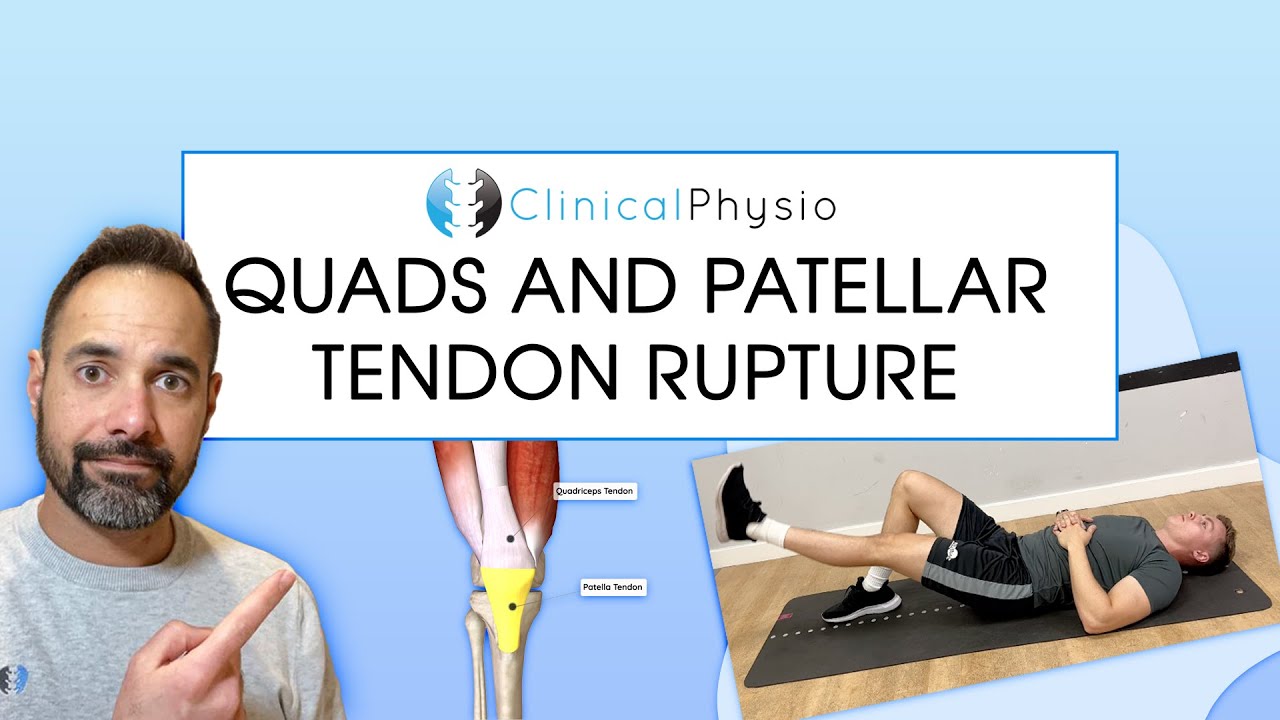 ClinicalPhysio

QUADS AND PATELLAR TENDON RUPTURE

Quadriceps Tendon

Patella Tendon